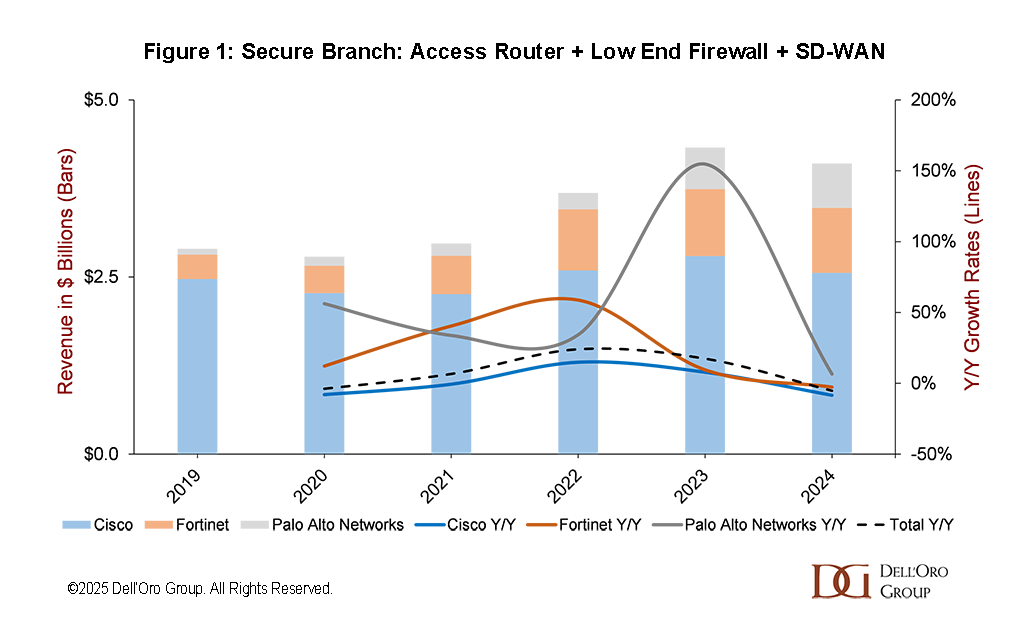 Figure 1: Secure Branch: Access Router + Low End Firewall + SD-WAN

Revenue in $ Billions (Bars)

$5.0
$2.5
$0.0

Y/Y Growth Rates (Lines)

200%
150%
100%
50%
0%
-50%

2019
2020
2021
2022
2023
2024

Cisco
Fortinet
Palo Alto Networks
Cisco Y/Y
Fortinet Y/Y
Palo Alto Networks Y/Y
Total Y/Y

©2025 Dell'Oro Group. All Rights Reserved.

DG DELL'ORO GROUP